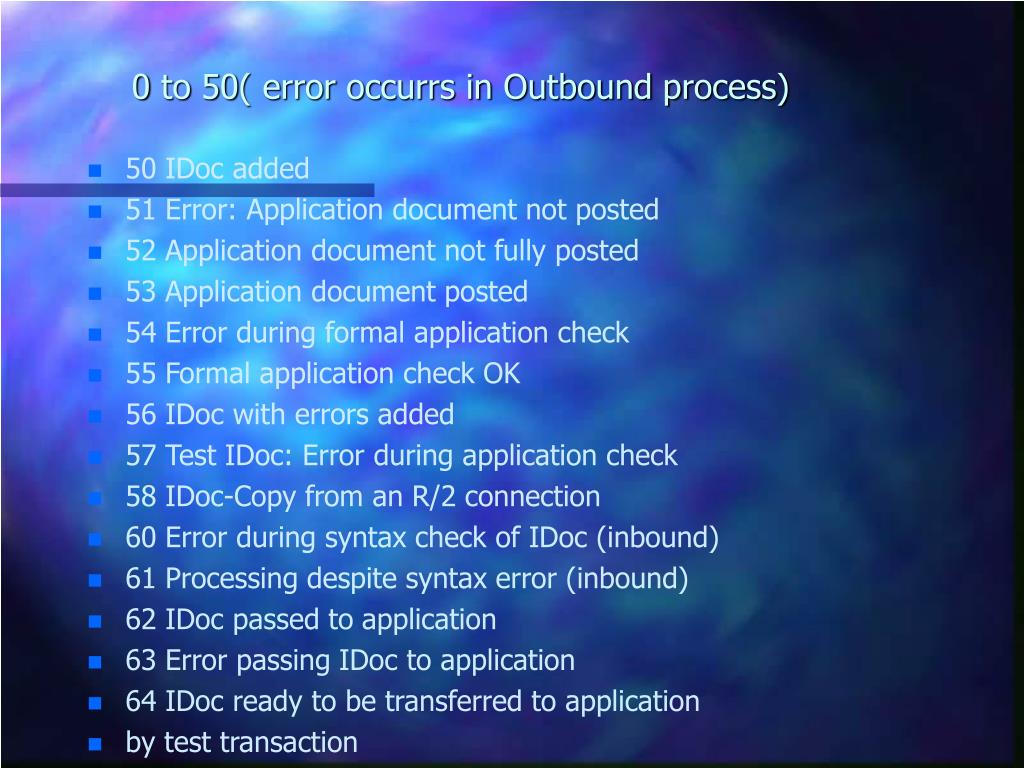 0 to 50( error occurrs in Outbound process)

- 50 IDoc added
- 51 Error: Application document not posted
- 52 Application document not fully posted
- 53 Application document posted
- 54 Error during formal application check
- 55 Formal application check OK
- 56 IDoc with errors added
- 57 Test IDoc: Error during application check
- 58 IDoc-Copy from an R/2 connection
- 60 Error during syntax check of IDoc (inbound)
- 61 Processing despite syntax error (inbound)
- 62 IDoc passed to application
- 63 Error passing IDoc to application
- 64 IDoc ready to be transferred to application
- by test transaction